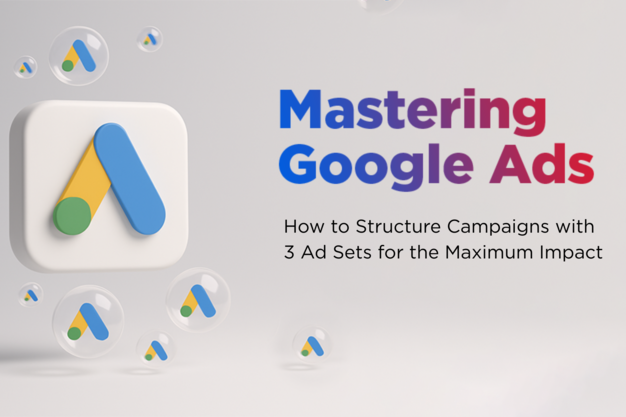 Mastering Google Ads

How to Structure Campaigns with 3 Ad Sets for the Maximum Impact